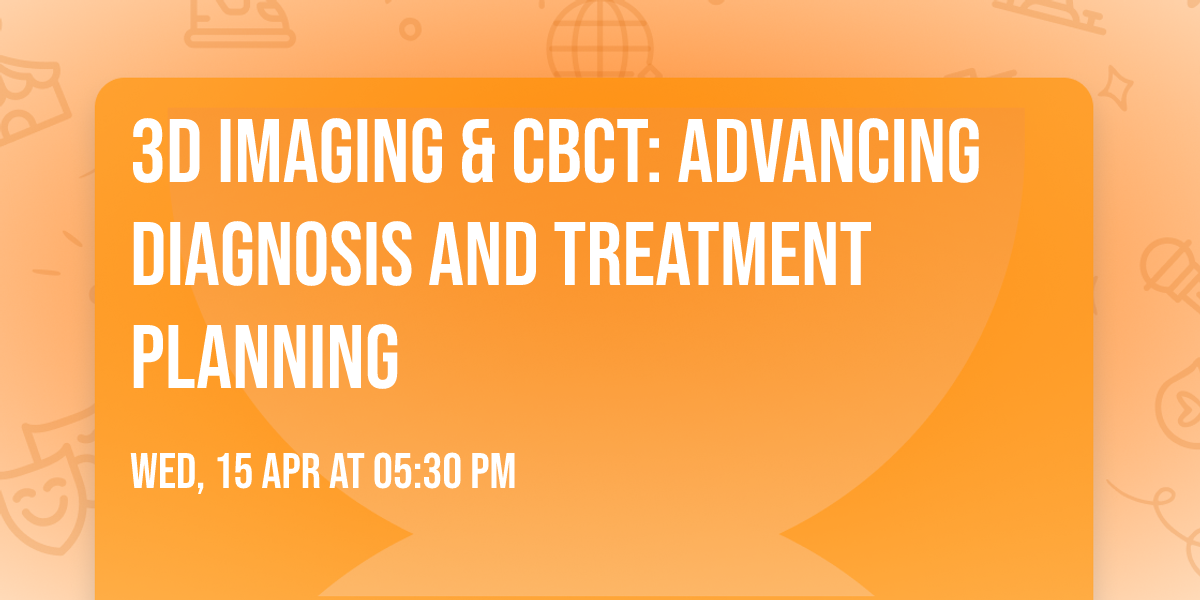 3D IMAGING & CBCT: ADVANCING DIAGNOSIS AND TREATMENT PLANNING

WED, 15 APR AT 05:30 PM